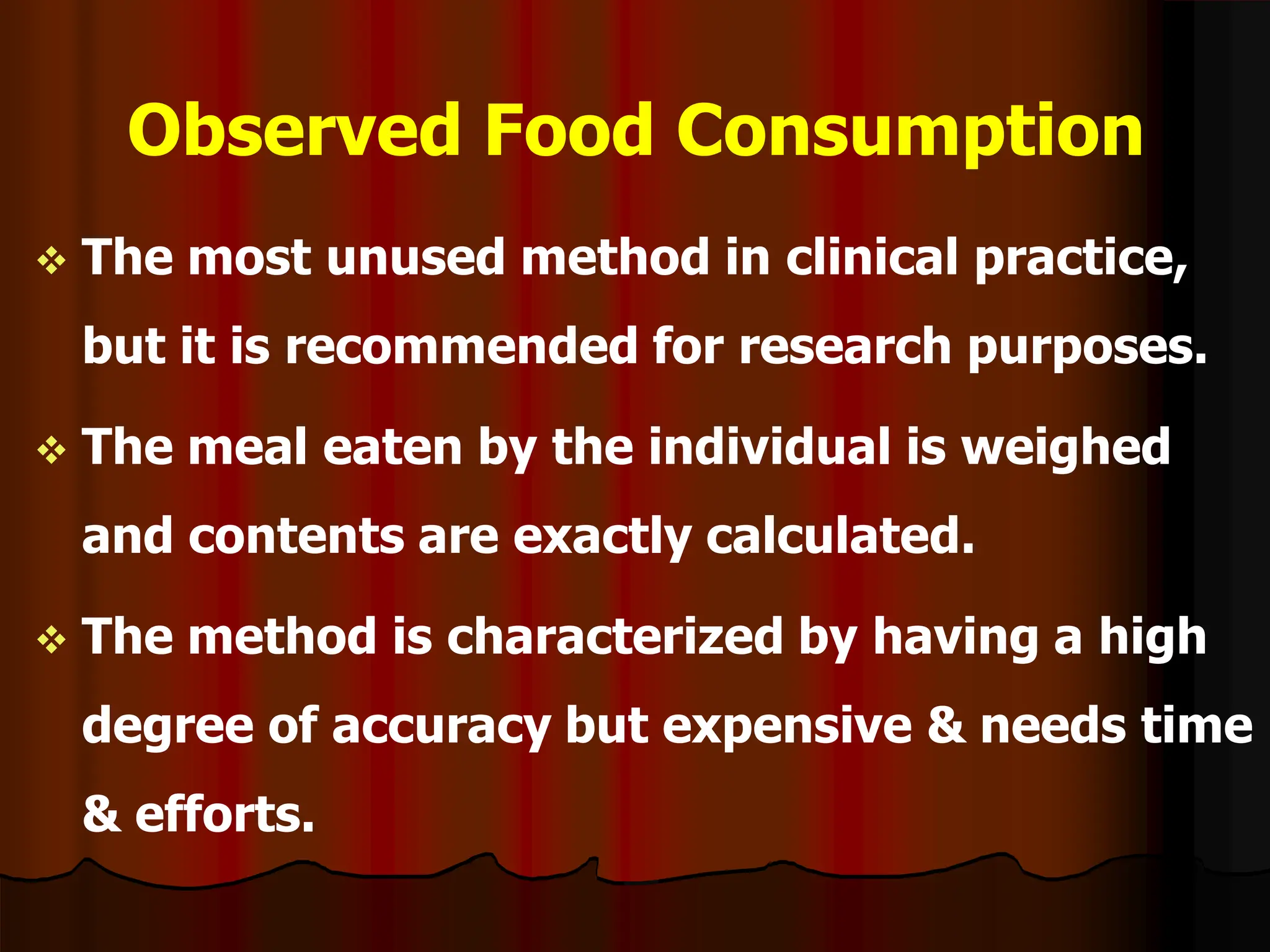 Observed Food Consumption

❖ The most unused method in clinical practice, but it is recommended for research purposes.

❖ The meal eaten by the individual is weighed and contents are exactly calculated.

❖ The method is characterized by having a high degree of accuracy but expensive & needs time & efforts.